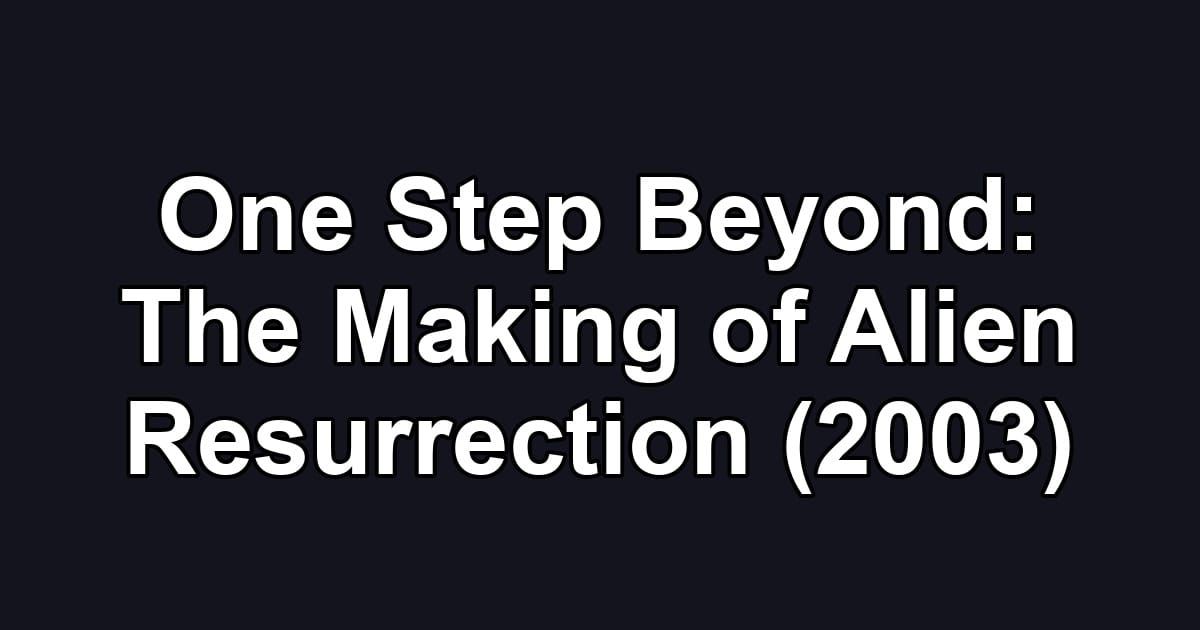 One Step Beyond: The Making of Alien Resurrection (2003)